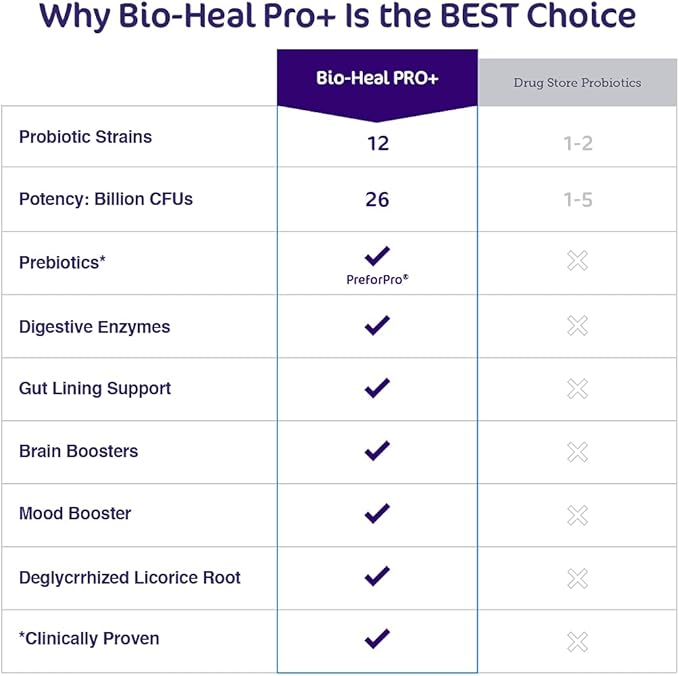 Why Bio-Heal Pro+ Is the BEST Choice

| | Bio-Heal PRO+ | Drug Store Probiotics |
|---|---|---|
| Probiotic Strains | 12 | 1-2 |
| Potency: Billion CFUs | 26 | 1-5 |
| Prebiotics* | ✓ PreforPro® | ✗ |
| Digestive Enzymes | ✓ | ✗ |
| Gut Lining Support | ✓ | ✗ |
| Brain Boosters | ✓ | ✗ |
| Mood Booster | ✓ | ✗ |
| Deglycrrhized Licorice Root | ✓ | ✗ |
| *Clinically Proven | ✓ | ✗ |